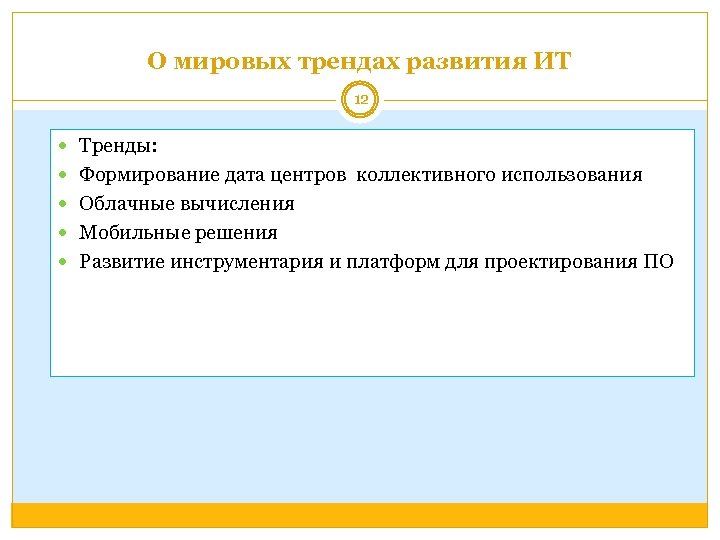 О мировых трендах развития ИТ

12

- Тренды:
- Формирование дата центров коллективного использования
- Облачные вычисления
- Мобильные решения
- Развитие инструментария и платформ для проектирования ПО